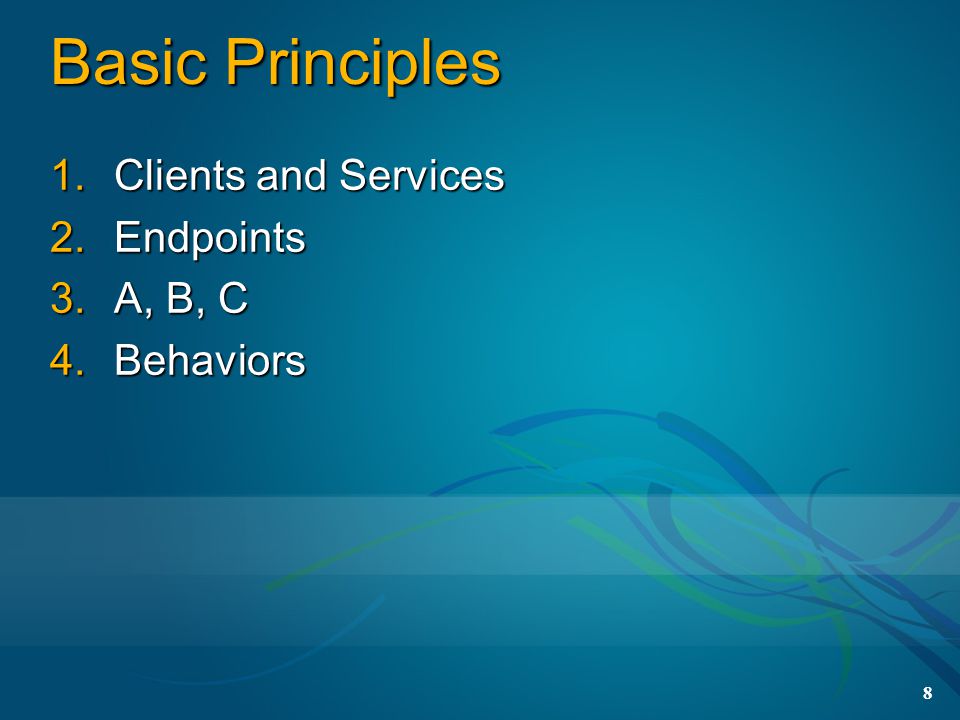 Basic Principles

1. Clients and Services
2. Endpoints
3. A, B, C
4. Behaviors

8